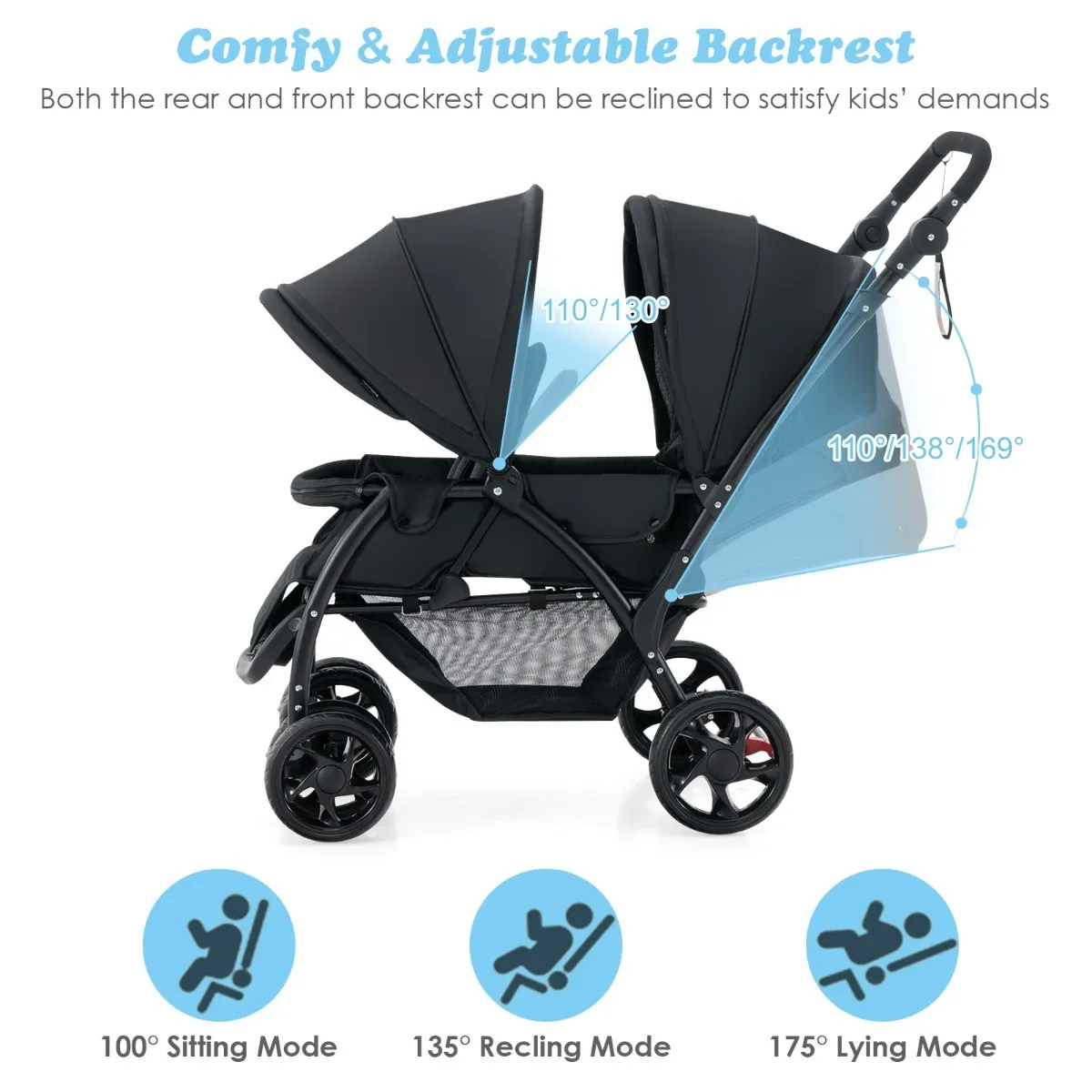 Comfy & Adjustable Backrest

Both the rear and front backrest can be reclined to satisfy kids' demands

110°/130°

110°/138°/169°

100° Sitting Mode

135° Recling Mode

175° Lying Mode